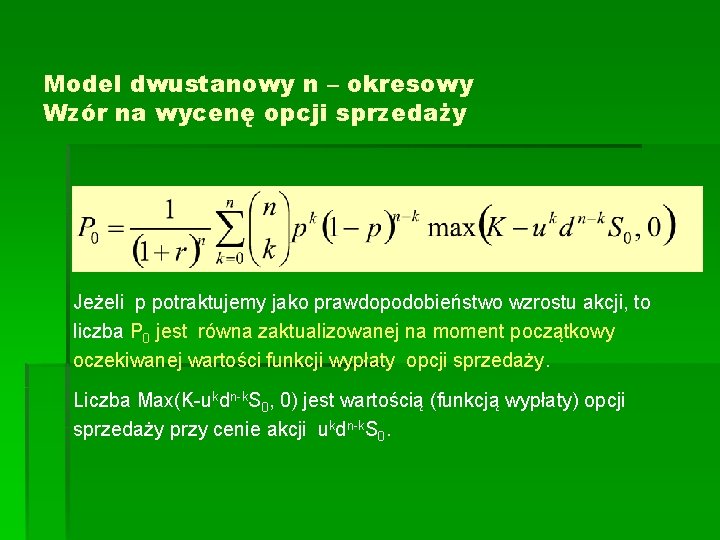 Model dwustanowy n – okresowy
Wzór na wycenę opcji sprzedaży

$P_0 = \frac{1}{(1+r)^n} \sum_{k=0}^{n} \binom{n}{k} p^k (1-p)^{n-k} \max\left(K - u^k d^{n-k} S_0, 0\right)$

Jeżeli p potraktujemy jako prawdopodobieństwo wzrostu akcji, to liczba $P_0$ jest równa zaktualizowanej na moment początkowy oczekiwanej wartości funkcji wypłaty opcji sprzedaży.

Liczba Max(K-$u^k d^{n-k} S_0$, 0) jest wartością (funkcją wypłaty) opcji sprzedaży przy cenie akcji $u^k d^{n-k} S_0$.